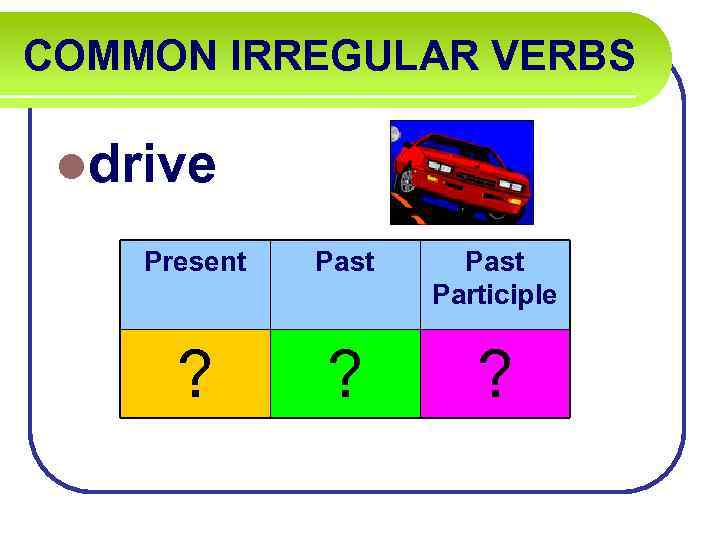 COMMON IRREGULAR VERBS

drive

| Present | Past | Past Participle |
|---|---|---|
| ? | ? | ? |